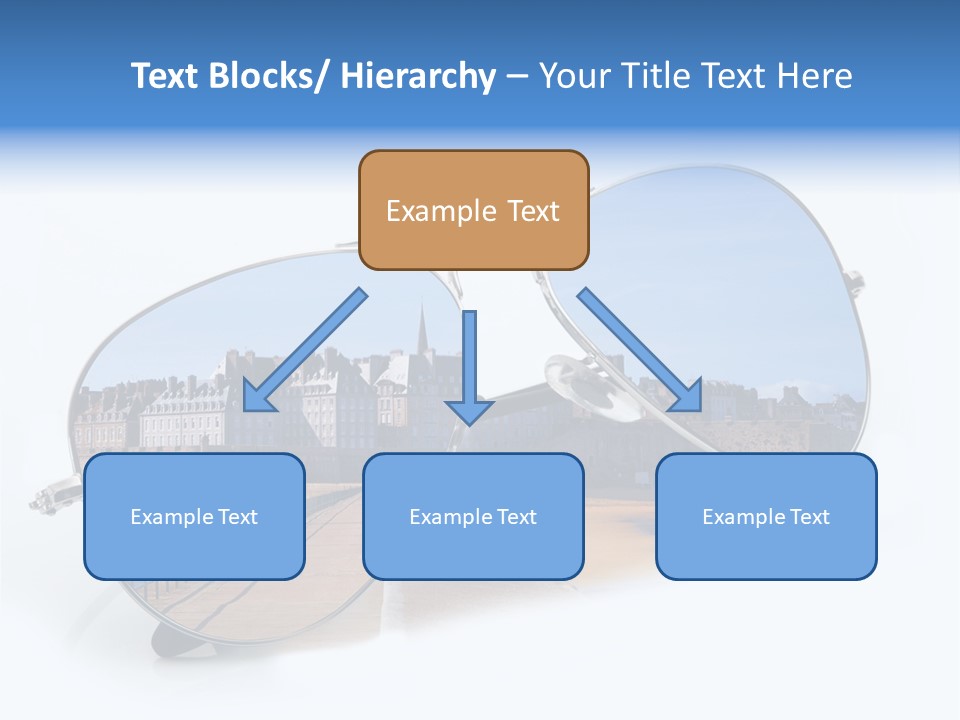 Text Blocks/ Hierarchy – Your Title Text Here

Example Text

Example Text

Example Text

Example Text